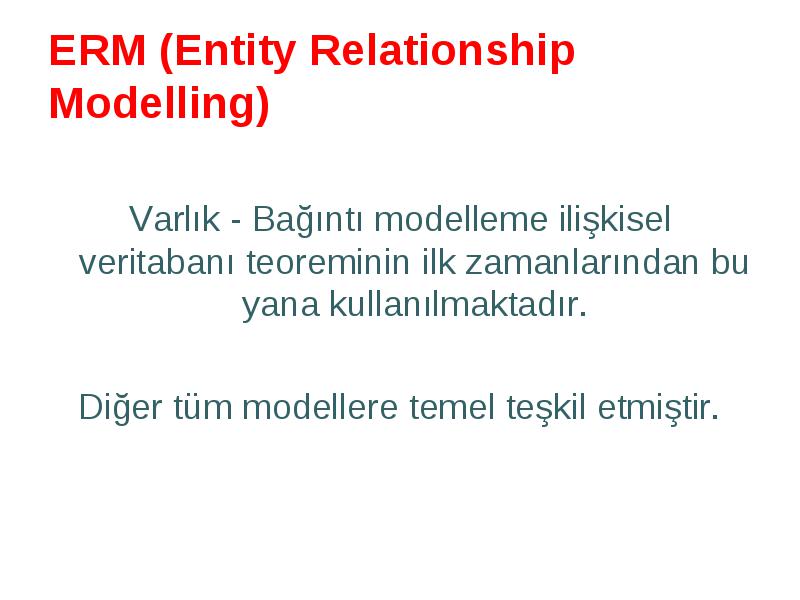 ERM (Entity Relationship Modelling)

Varlık - Bağıntı modelleme ilişkisel veritabanı teoreminin ilk zamanlarından bu yana kullanılmaktadır.

Diğer tüm modellere temel teşkil etmiştir.